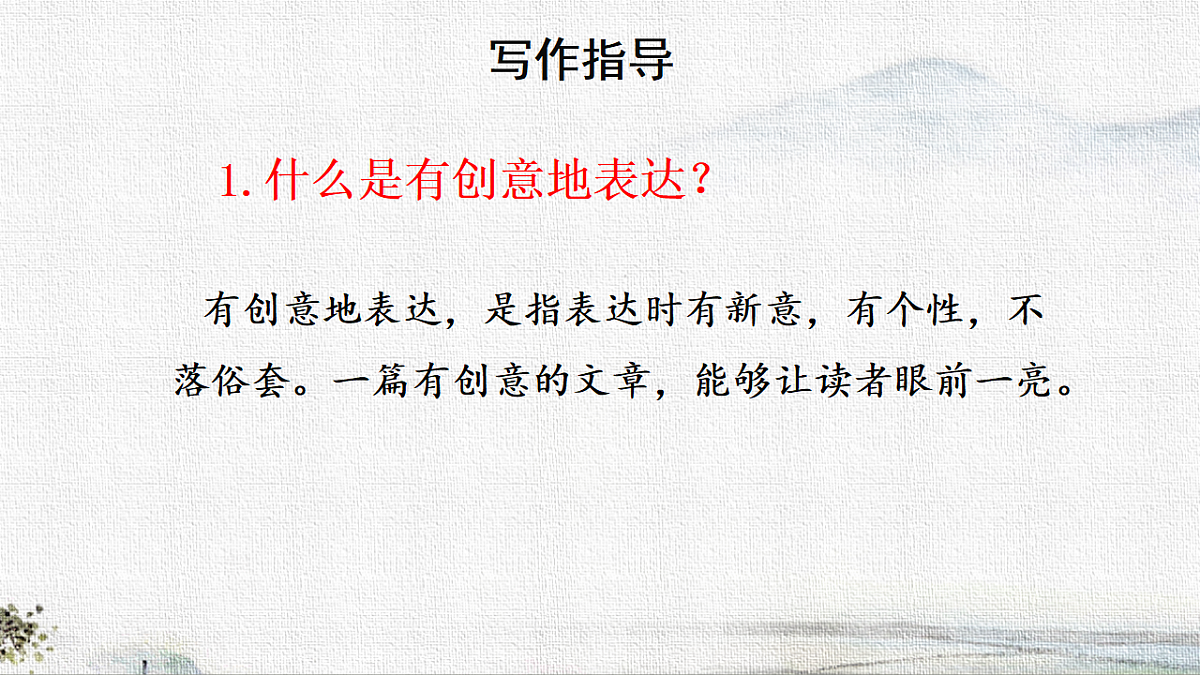 写作指导

1. 什么是有创意地表达？

有创意地表达，是指表达时有新意，有个性，不落俗套。一篇有创意的文章，能够让读者眼前一亮。